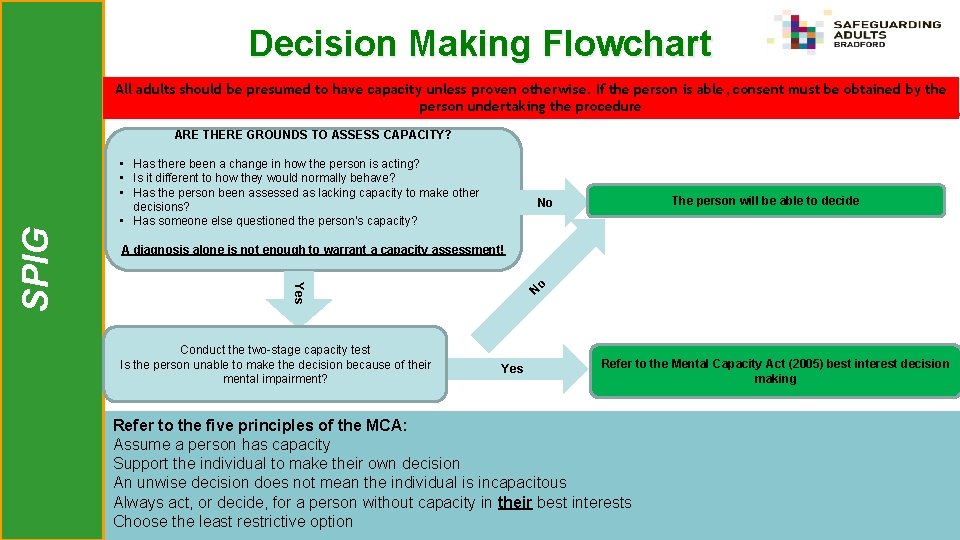 SPIG

Decision Making Flowchart

SAFEGUARDING ADULTS BRADFORD

All adults should be presumed to have capacity unless proven otherwise. If the person is able, consent must be obtained by the person undertaking the procedure

ARE THERE GROUNDS TO ASSESS CAPACITY?

• Has there been a change in how the person is acting?
• Is it different to how they would normally behave?
• Has the person been assessed as lacking capacity to make other decisions?
• Has someone else questioned the person's capacity?

A diagnosis alone is not enough to warrant a capacity assessment!

No

The person will be able to decide

Yes

No

Conduct the two-stage capacity test
Is the person unable to make the decision because of their mental impairment?

Yes

Refer to the Mental Capacity Act (2005) best interest decision making

Refer to the five principles of the MCA:
Assume a person has capacity
Support the individual to make their own decision
An unwise decision does not mean the individual is incapacitous
Always act, or decide, for a person without capacity in their best interests
Choose the least restrictive option